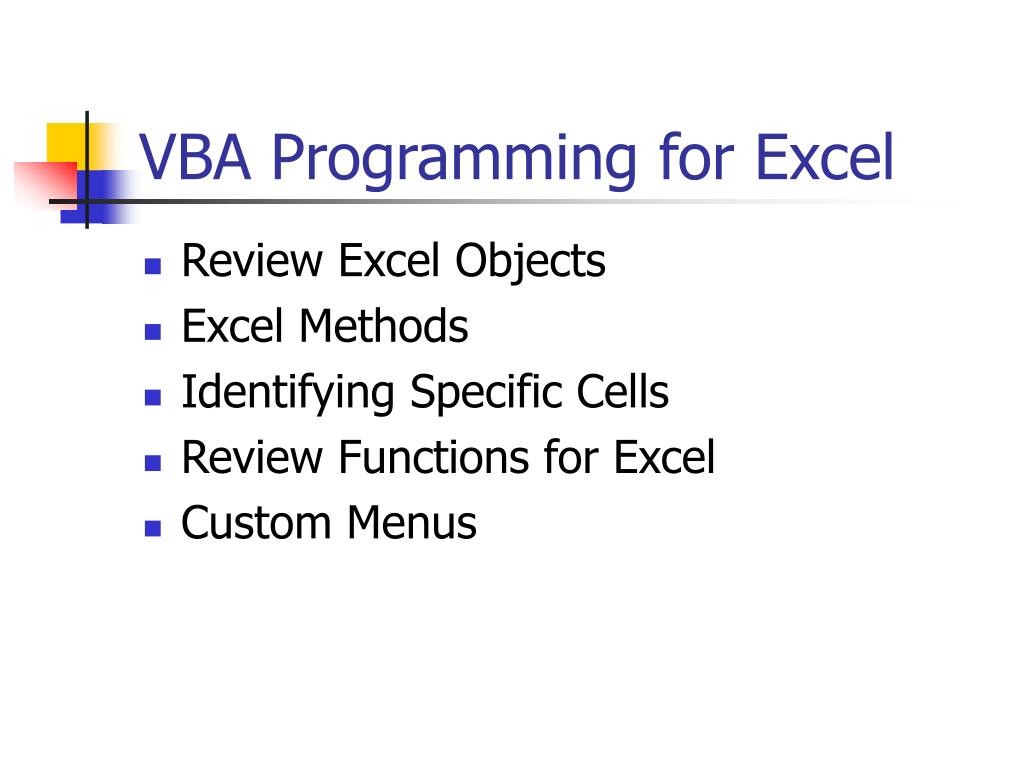 VBA Programming for Excel

- Review Excel Objects
- Excel Methods
- Identifying Specific Cells
- Review Functions for Excel
- Custom Menus